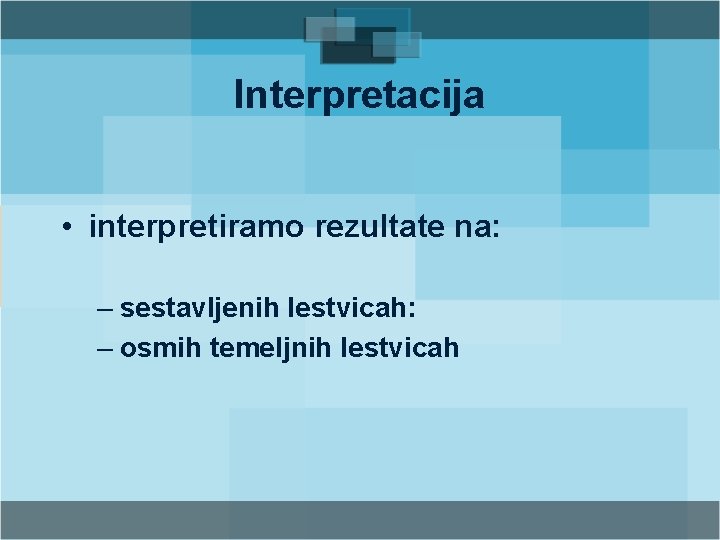 Interpretacija

• interpretiramo rezultate na:

– sestavljenih lestvicah:
– osmih temeljnih lestvicah